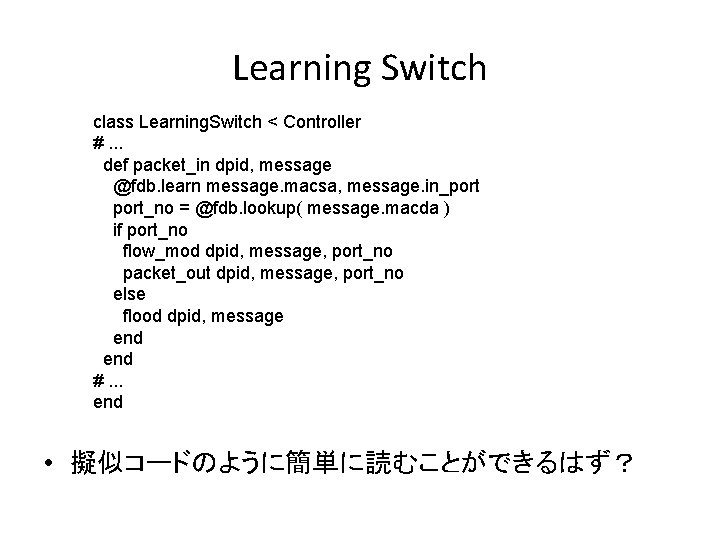 Learning Switch

class LearningSwitch < Controller
# ...
  def packet_in dpid, message
    @fdb.learn message.macsa, message.in_port
    port_no = @fdb.lookup( message.macda )
    if port_no
      flow_mod dpid, message, port_no
      packet_out dpid, message, port_no
    else
      flood dpid, message
    end
  end
# ...
end

• 擬似コードのように簡単に読むことができるはず？